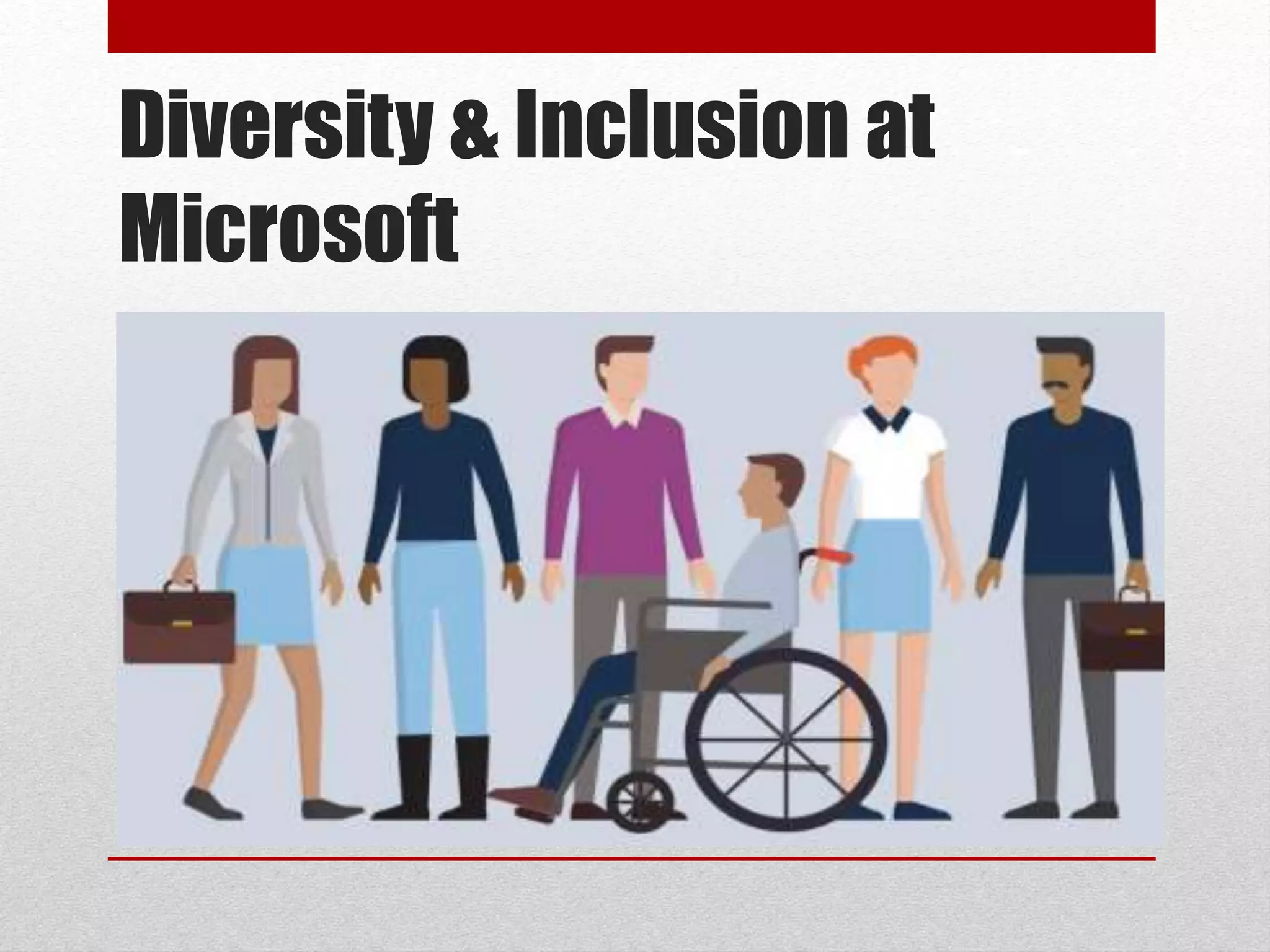 Diversity & Inclusion at Microsoft